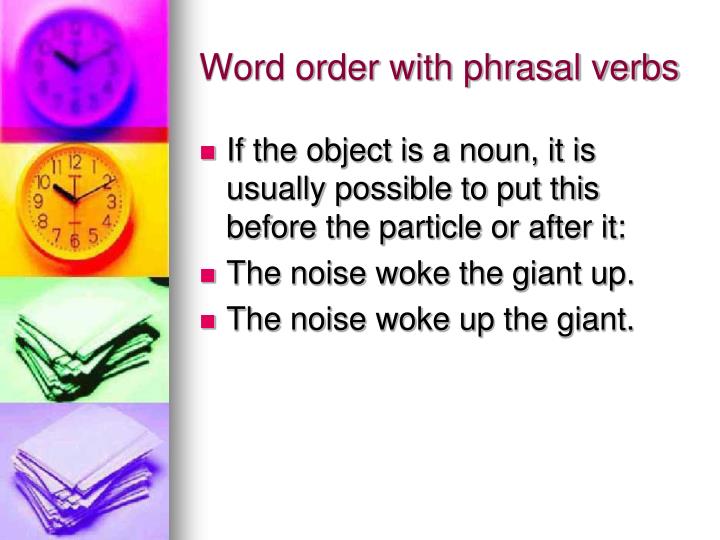 Word order with phrasal verbs

- If the object is a noun, it is usually possible to put this before the particle or after it:
- The noise woke the giant up.
- The noise woke up the giant.